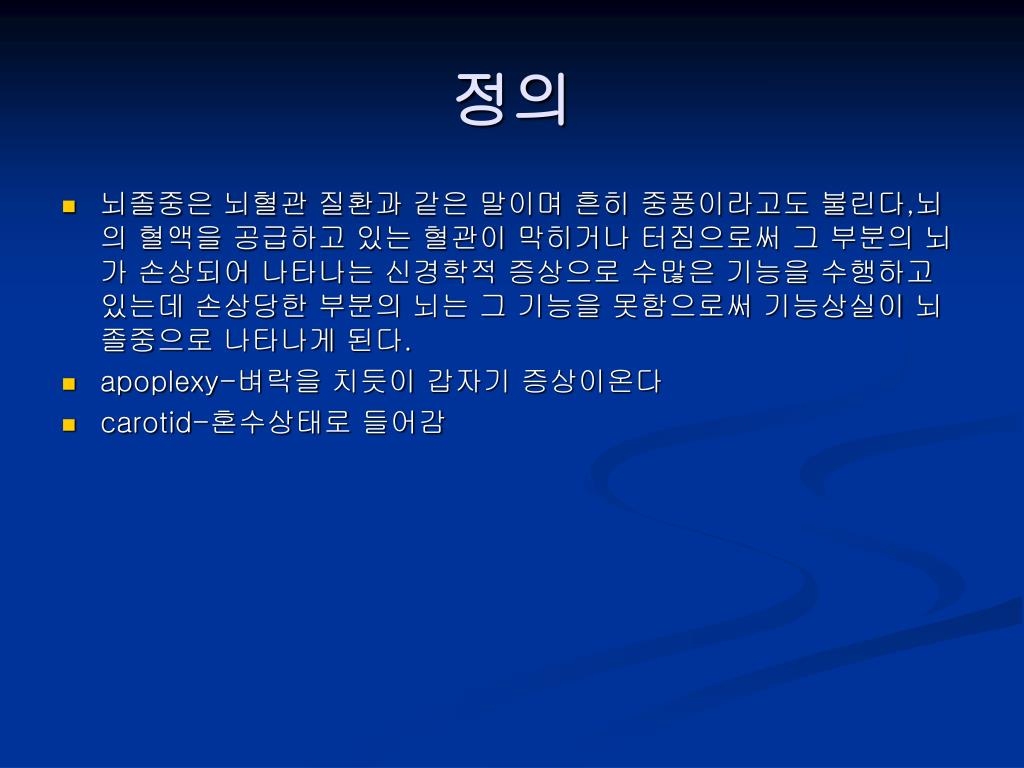 정의

- 뇌졸중은 뇌혈관 질환과 같은 말이며 흔히 중풍이라고도 불린다,뇌의 혈액을 공급하고 있는 혈관이 막히거나 터짐으로써 그 부분의 뇌가 손상되어 나타나는 신경학적 증상으로 수많은 기능을 수행하고 있는데 손상당한 부분의 뇌는 그 기능을 못함으로써 기능상실이 뇌졸중으로 나타나게 된다.
- apoplexy-벼락을 치듯이 갑자기 증상이온다
- carotid-혼수상태로 들어감